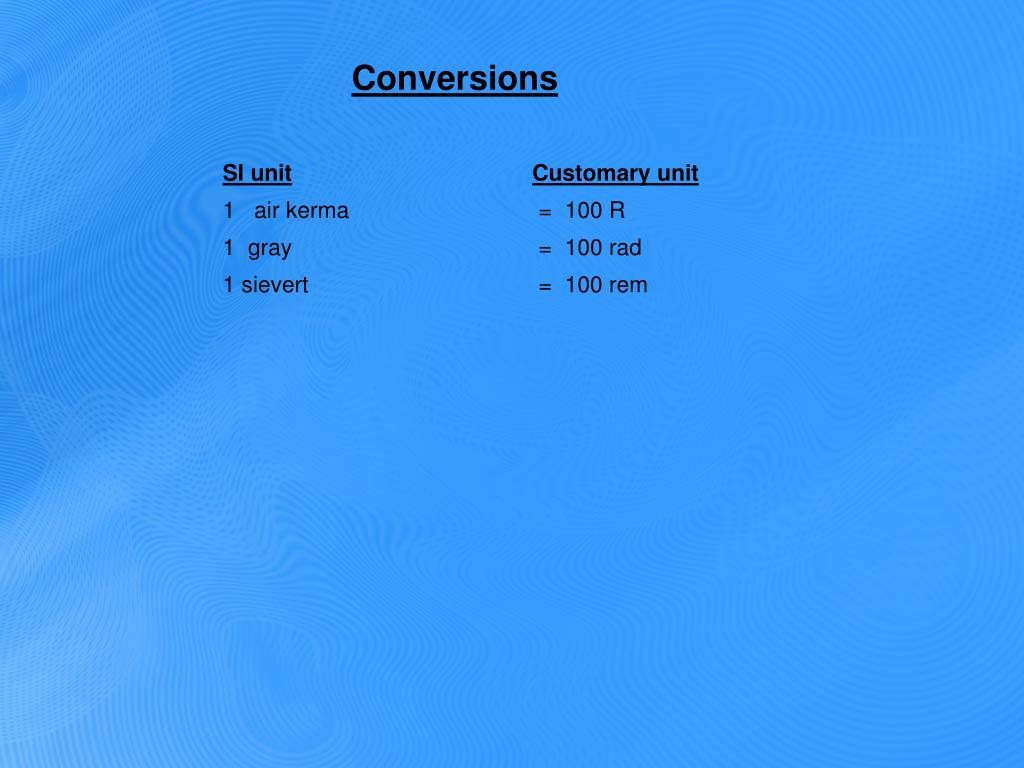 Conversions

| SI unit | Customary unit |
|---|---|
| 1 air kerma | = 100 R |
| 1 gray | = 100 rad |
| 1 sievert | = 100 rem |